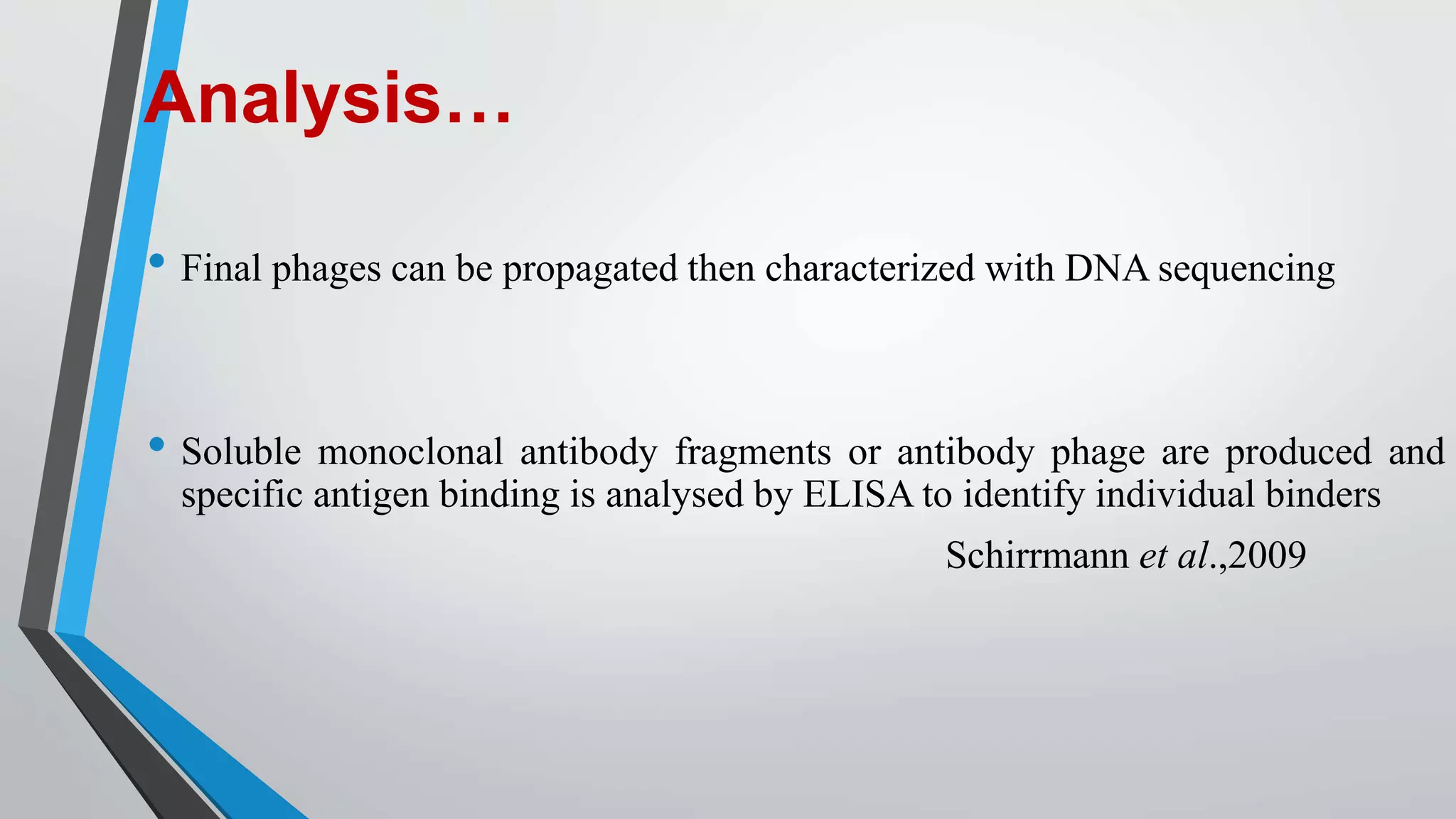 Analysis…

• Final phages can be propagated then characterized with DNA sequencing

• Soluble monoclonal antibody fragments or antibody phage are produced and specific antigen binding is analysed by ELISA to identify individual binders

Schirrmann et al.,2009